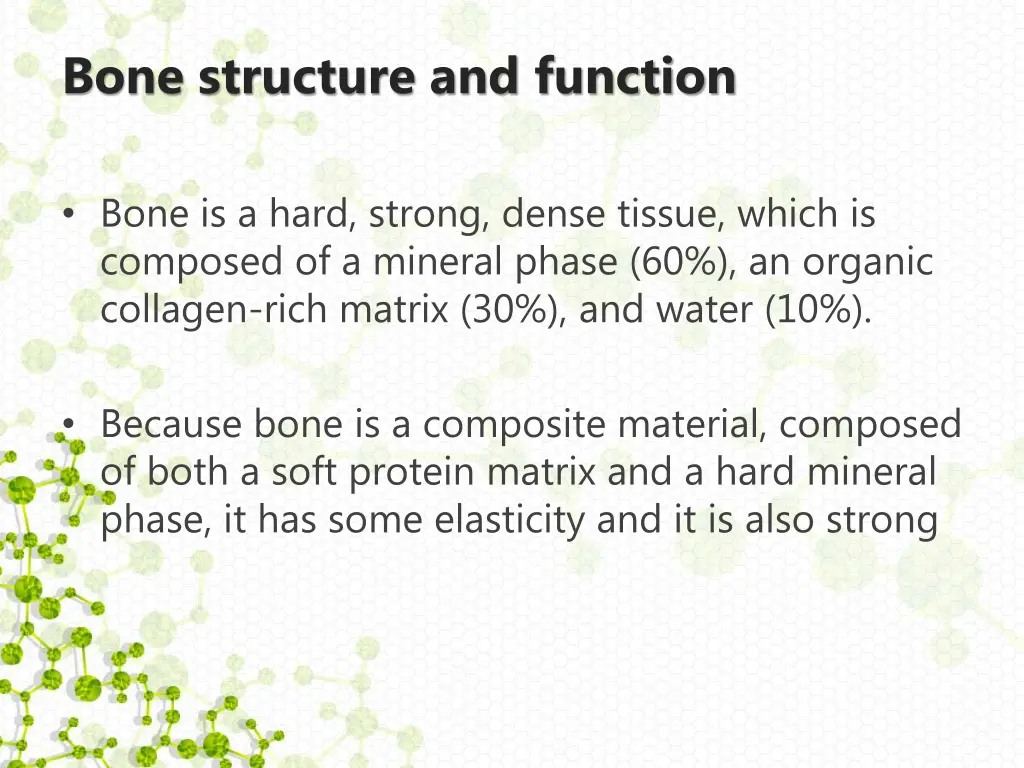 Bone structure and function

• Bone is a hard, strong, dense tissue, which is composed of a mineral phase (60%), an organic collagen-rich matrix (30%), and water (10%).

• Because bone is a composite material, composed of both a soft protein matrix and a hard mineral phase, it has some elasticity and it is also strong